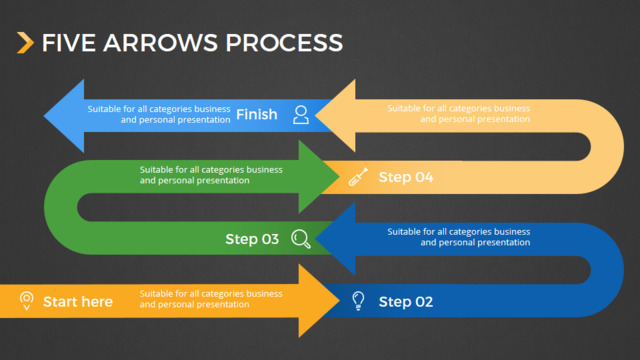 FIVE ARROWS PROCESS

Suitable for all categories business and personal presentation

Finish

Suitable for all categories business and personal presentation

Suitable for all categories business and personal presentation

Step 04

Step 03

Suitable for all categories business and personal presentation

Start here

Suitable for all categories business and personal presentation

Step 02